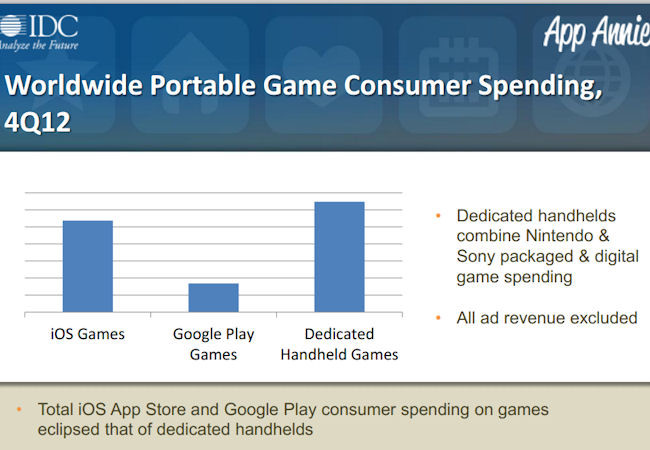 IDC
Analyze the Future

App Annie

Worldwide Portable Game Consumer Spending, 4Q12

iOS Games
Google Play Games
Dedicated Handheld Games

• Dedicated handhelds combine Nintendo & Sony packaged & digital game spending

• All ad revenue excluded

• Total iOS App Store and Google Play consumer spending on games eclipsed that of dedicated handhelds